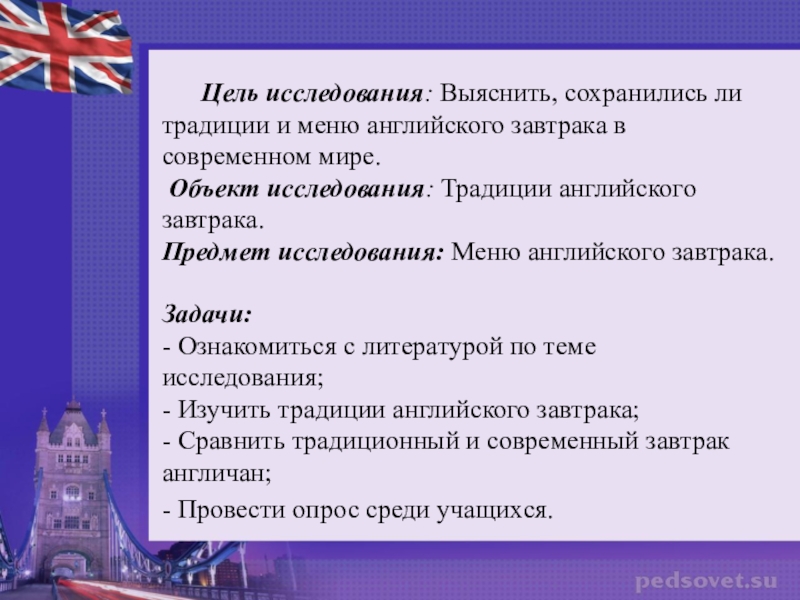 Цель исследования: Выяснить, сохранились ли традиции и меню английского завтрака в современном мире.
Объект исследования: Традиции английского завтрака.
Предмет исследования: Меню английского завтрака.

Задачи:
- Ознакомиться с литературой по теме исследования;
- Изучить традиции английского завтрака;
- Сравнить традиционный и современный завтрак англичан;
- Провести опрос среди учащихся.

pedsovet.su